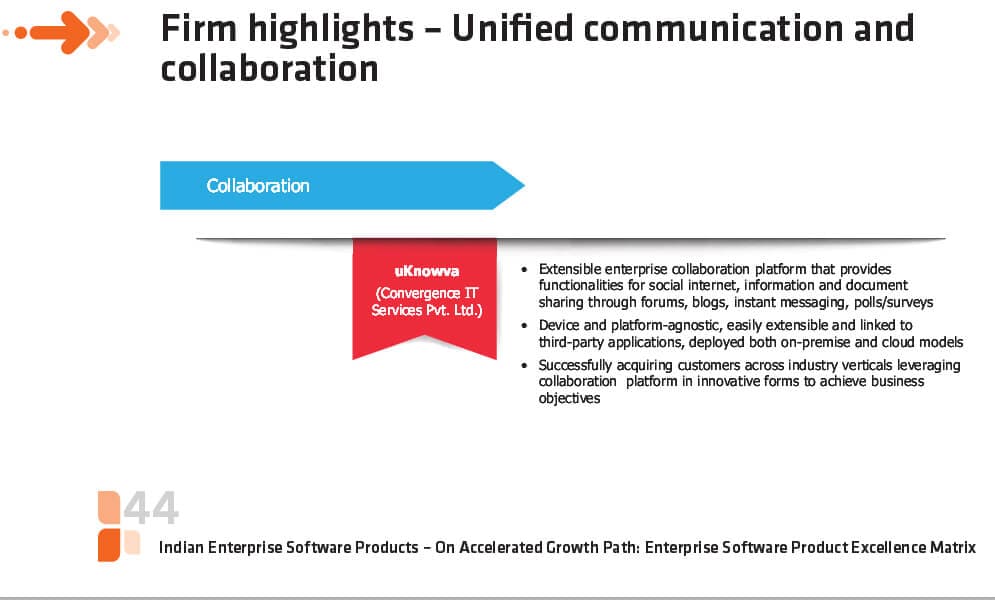 Firm highlights – Unified communication and collaboration

Collaboration

uKnowva
(Convergence IT Services Pvt. Ltd.)

• Extensible enterprise collaboration platform that provides functionalities for social internet, information and document sharing through forums, blogs, instant messaging, polls/surveys
• Device and platform-agnostic, easily extensible and linked to third-party applications, deployed both on-premise and cloud models
• Successfully acquiring customers across industry verticals leveraging collaboration platform in innovative forms to achieve business objectives

44

Indian Enterprise Software Products – On Accelerated Growth Path: Enterprise Software Product Excellence Matrix